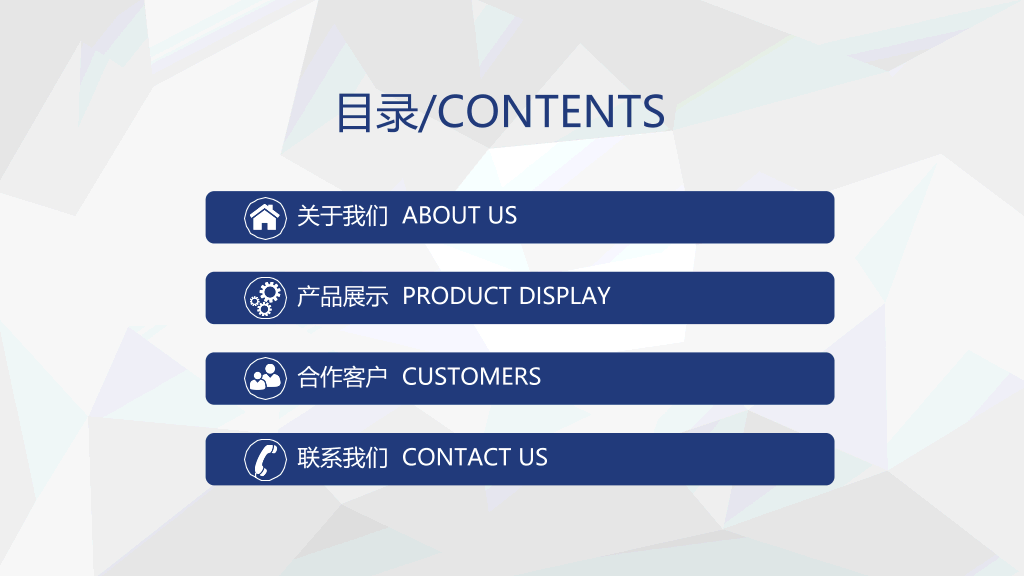 目录/CONTENTS

关于我们 ABOUT US

产品展示 PRODUCT DISPLAY

合作客户 CUSTOMERS

联系我们 CONTACT US